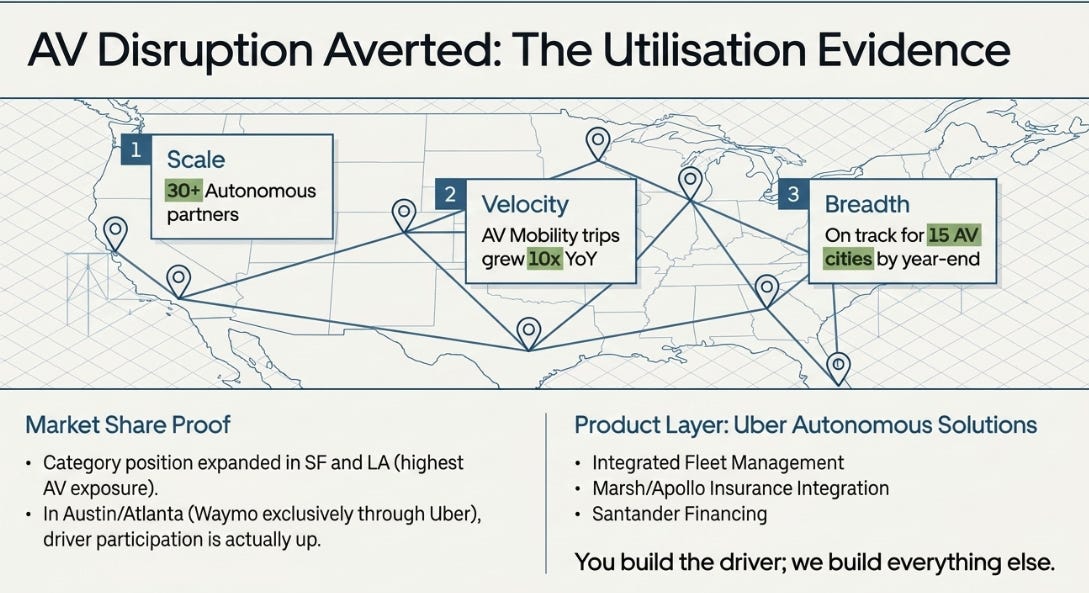 AV Disruption Averted: The Utilisation Evidence

1 Scale
30+ Autonomous partners

2 Velocity
AV Mobility trips grew 10x YoY

3 Breadth
On track for 15 AV cities by year-end

Market Share Proof

• Category position expanded in SF and LA (highest AV exposure).
• In Austin/Atlanta (Waymo exclusively through Uber), driver participation is actually up.

Product Layer: Uber Autonomous Solutions

• Integrated Fleet Management
• Marsh/Apollo Insurance Integration
• Santander Financing

You build the driver; we build everything else.